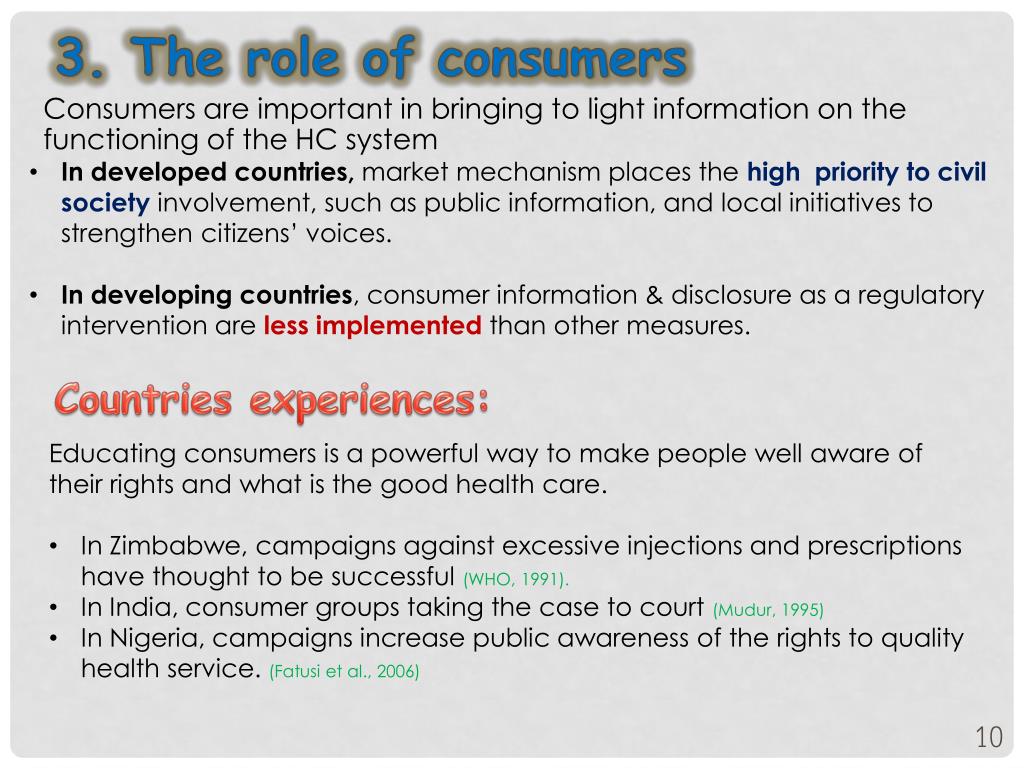 3. The role of consumers

Consumers are important in bringing to light information on the functioning of the HC system

• In developed countries, market mechanism places the high priority to civil society involvement, such as public information, and local initiatives to strengthen citizens' voices.

• In developing countries, consumer information & disclosure as a regulatory intervention are less implemented than other measures.

Countries experiences:

Educating consumers is a powerful way to make people well aware of their rights and what is the good health care.

• In Zimbabwe, campaigns against excessive injections and prescriptions have thought to be successful (WHO, 1991).
• In India, consumer groups taking the case to court (Mudur, 1995)
• In Nigeria, campaigns increase public awareness of the rights to quality health service. (Fatusi et al., 2006)

10